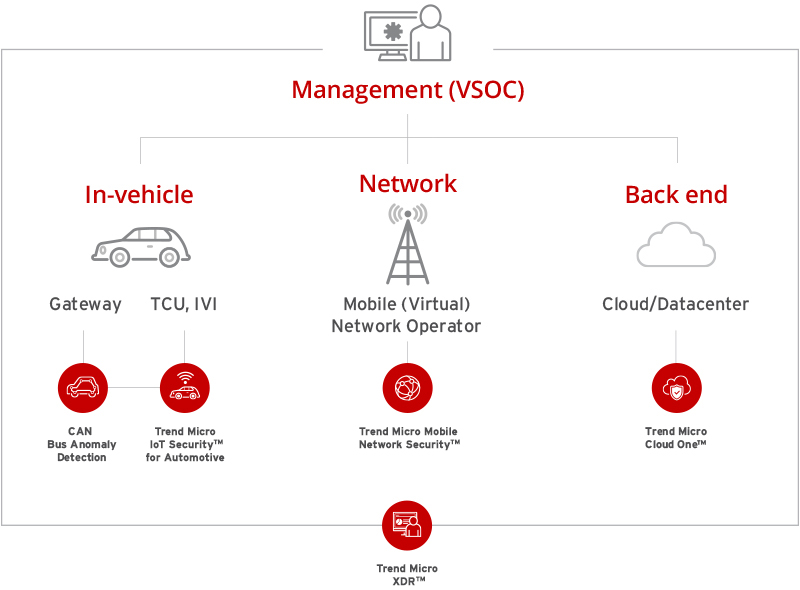 Management (VSOC)

In-vehicle

Gateway

TCU, IVI

CAN Bus Anomaly Detection

Trend Micro IoT Security™ for Automotive

Network

Mobile (Virtual) Network Operator

Trend Micro Mobile Network Security™

Back end

Cloud/Datacenter

Trend Micro Cloud One™

Trend Micro XDR™